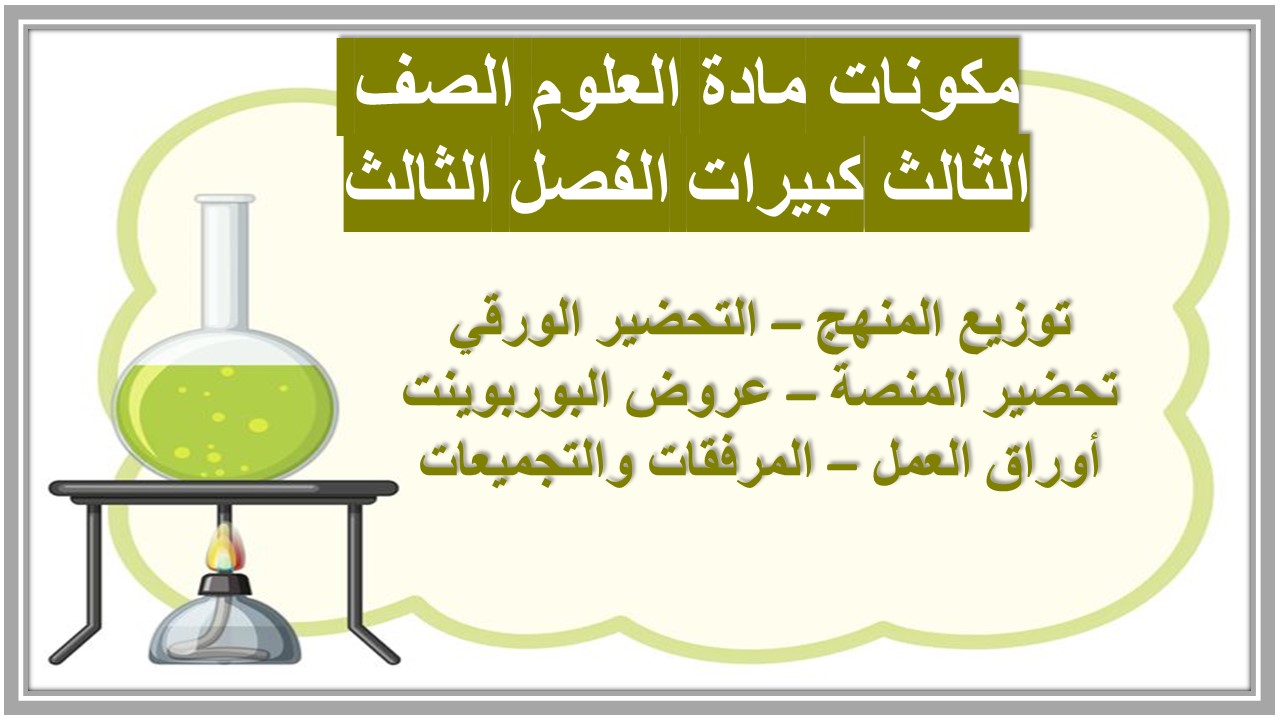 مكونات مادة العلوم الصف الثالث كبيرات الفصل الثالث

توزيع المنهج – التحضير الورقي
تحضير المنصة – عروض البوربوينت
أوراق العمل – المرفقات والتجميعات